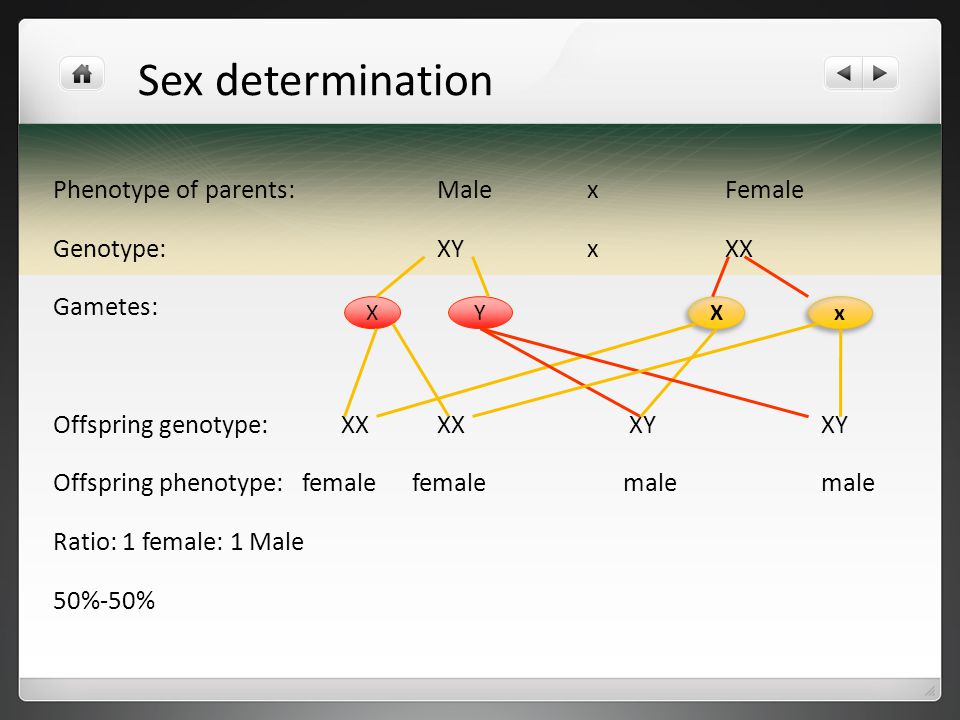 Sex determination

Phenotype of parents: Male x Female

Genotype: XY x XX

Gametes: X Y X x

Offspring genotype: XX XX XY XY

Offspring phenotype: female female male male

Ratio: 1 female: 1 Male

50%-50%